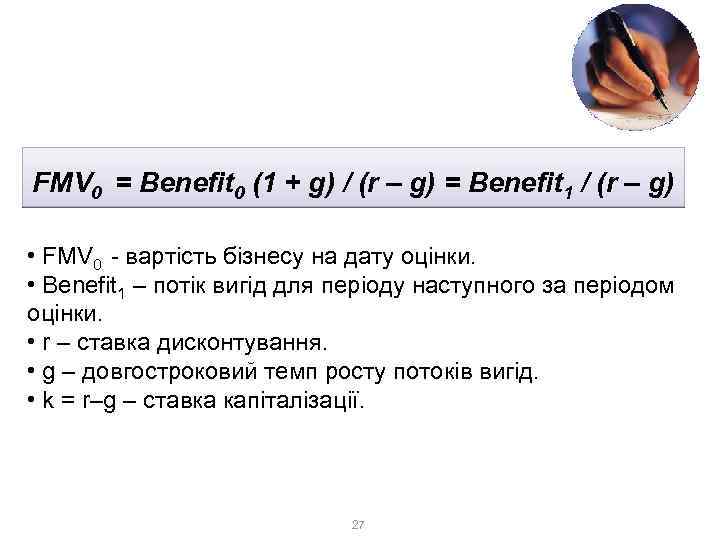 $FMV_0 = Benefit_0 (1 + g) / (r – g) = Benefit_1 / (r – g)$

• $FMV_0$ - вартість бізнесу на дату оцінки.
• $Benefit_1$ – потік вигід для періоду наступного за періодом оцінки.
• r – ставка дисконтування.
• g – довгостроковий темп росту потоків вигід.
• k = r–g – ставка капіталізації.

27